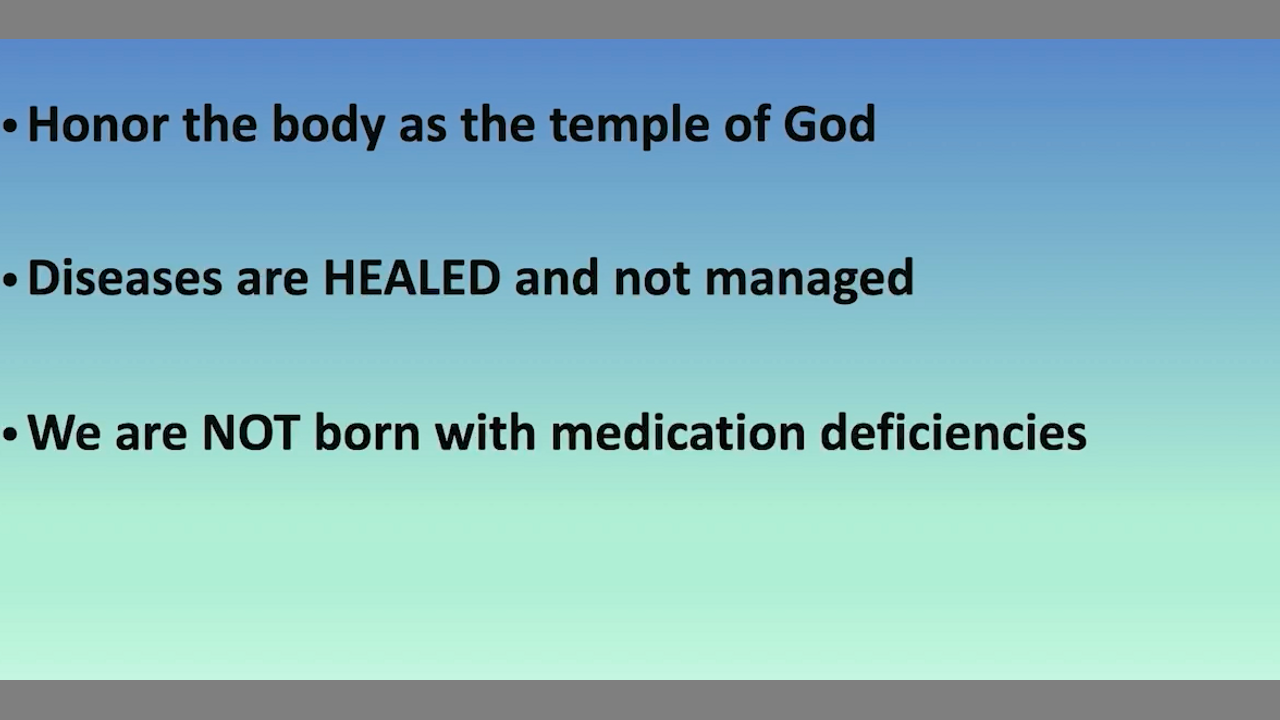 • Honor the body as the temple of God

• Diseases are HEALED and not managed

• We are NOT born with medication deficiencies